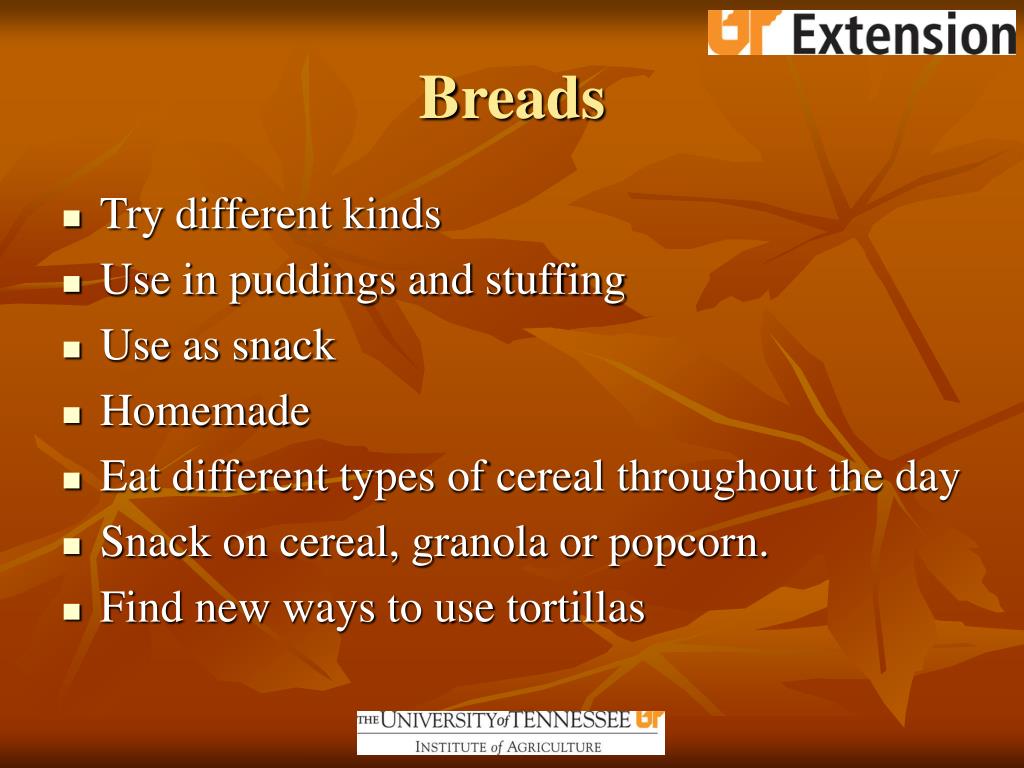 UT Extension

Breads

- Try different kinds
- Use in puddings and stuffing
- Use as snack
- Homemade
- Eat different types of cereal throughout the day
- Snack on cereal, granola or popcorn.
- Find new ways to use tortillas

THE UNIVERSITY of TENNESSEE UT
INSTITUTE of AGRICULTURE